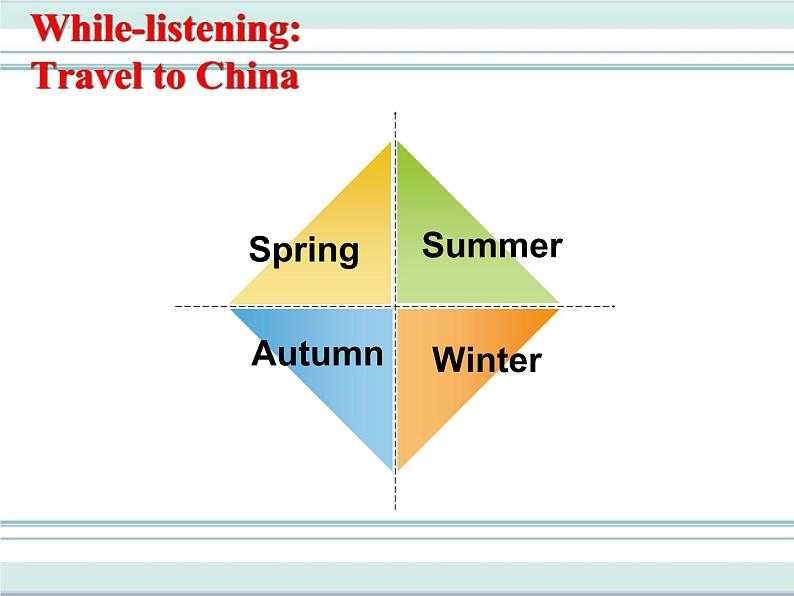 While-listening:
Travel to China

Spring

Summer

Autumn

Winter